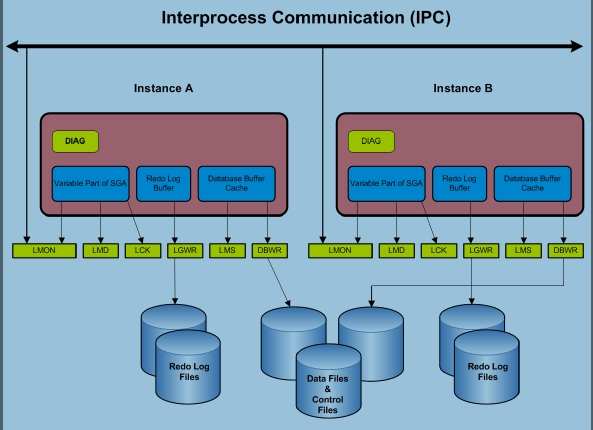 Interprocess Communication (IPC)

Instance A

DIAG

Variable Part of SGA

Redo Log Buffer

Database Buffer Cache

LMON LMD LCK LGWR LMS DBWR

Instance B

DIAG

Variable Part of SGA

Redo Log Buffer

Database Buffer Cache

LMON LMD LCK LGWR LMS DBWR

Redo Log Files

Data Files & Control Files

Redo Log Files